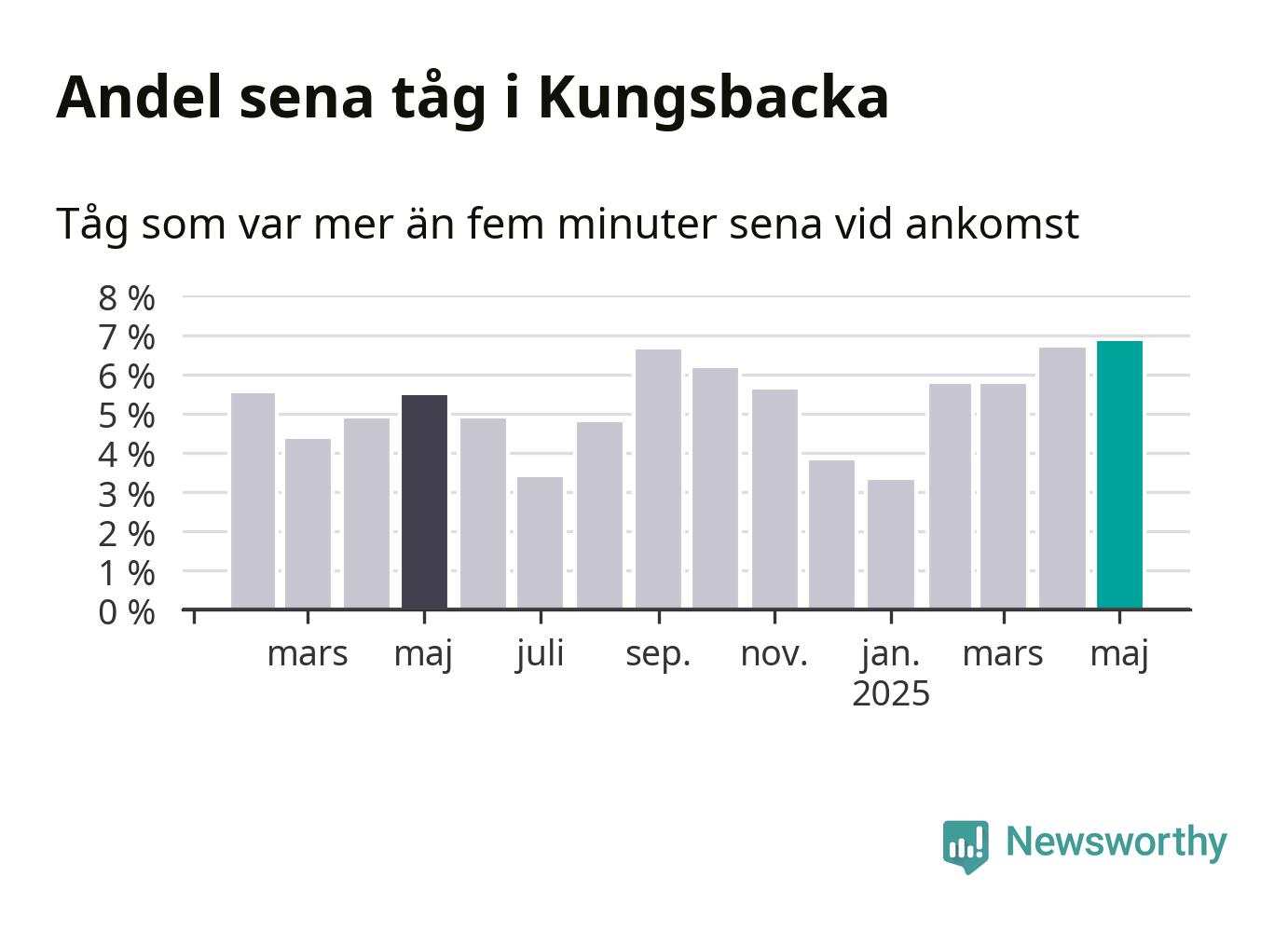 Andel sena tåg i Kungsbacka

Tåg som var mer än fem minuter sena vid ankomst

8 %
7 %
6 %
5 %
4 %
3 %
2 %
1 %
0 %

mars maj juli sep. nov. jan. 2025 mars maj

Newsworthy